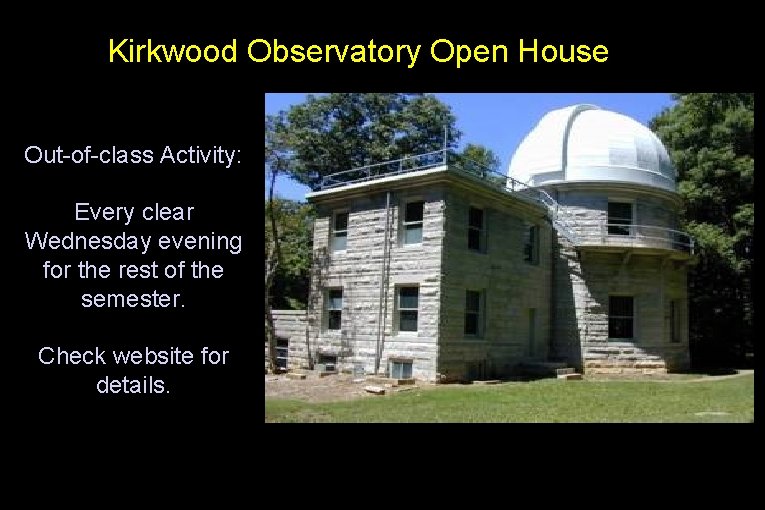 Kirkwood Observatory Open House

Out-of-class Activity:

Every clear Wednesday evening for the rest of the semester.

Check website for details.